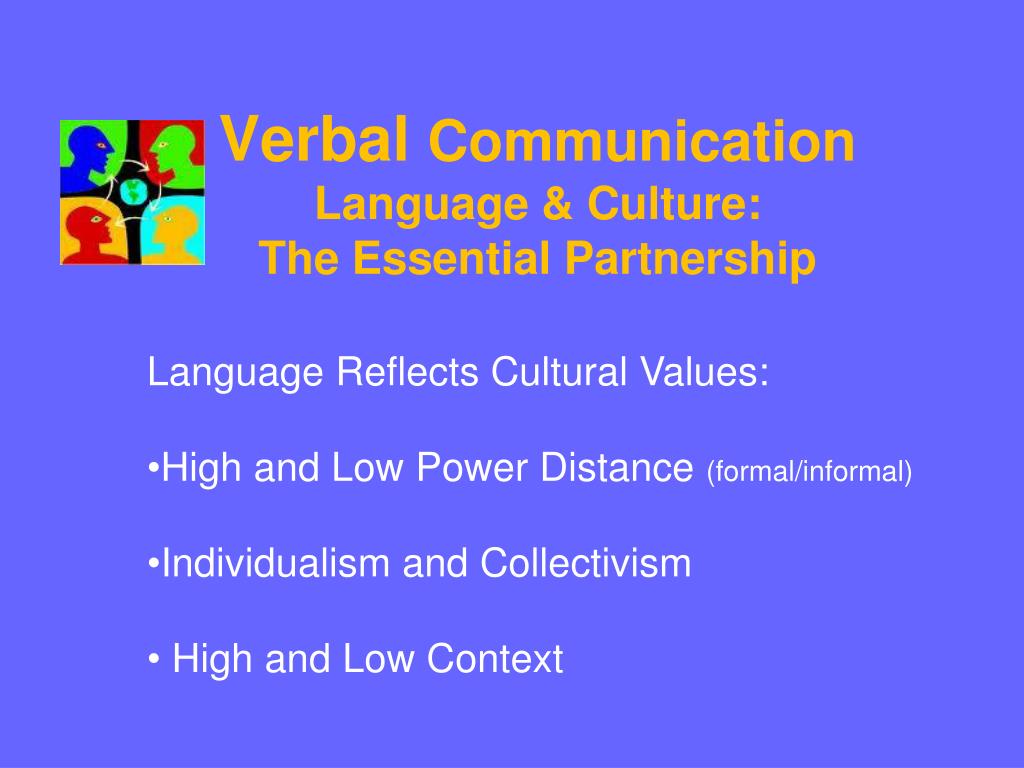 Verbal Communication
Language & Culture:
The Essential Partnership

Language Reflects Cultural Values:

•High and Low Power Distance (formal/informal)

•Individualism and Collectivism

• High and Low Context